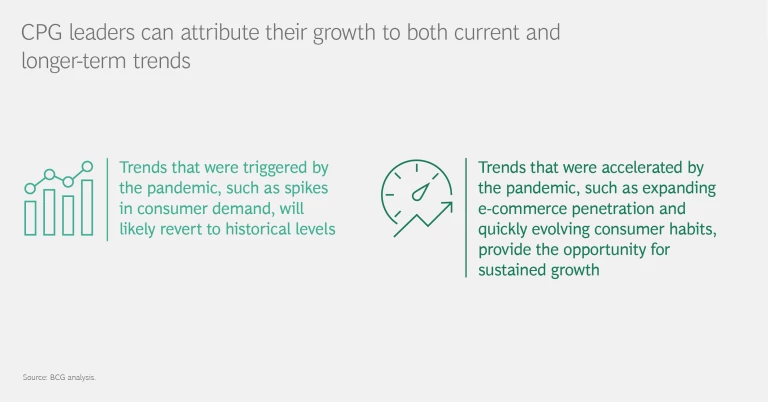 CPG leaders can attribute their growth to both current and longer-term trends

Trends that were triggered by the pandemic, such as spikes in consumer demand, will likely revert to historical levels

Trends that were accelerated by the pandemic, such as expanding e-commerce penetration and quickly evolving consumer habits, provide the opportunity for sustained growth

Source: BCG analysis.